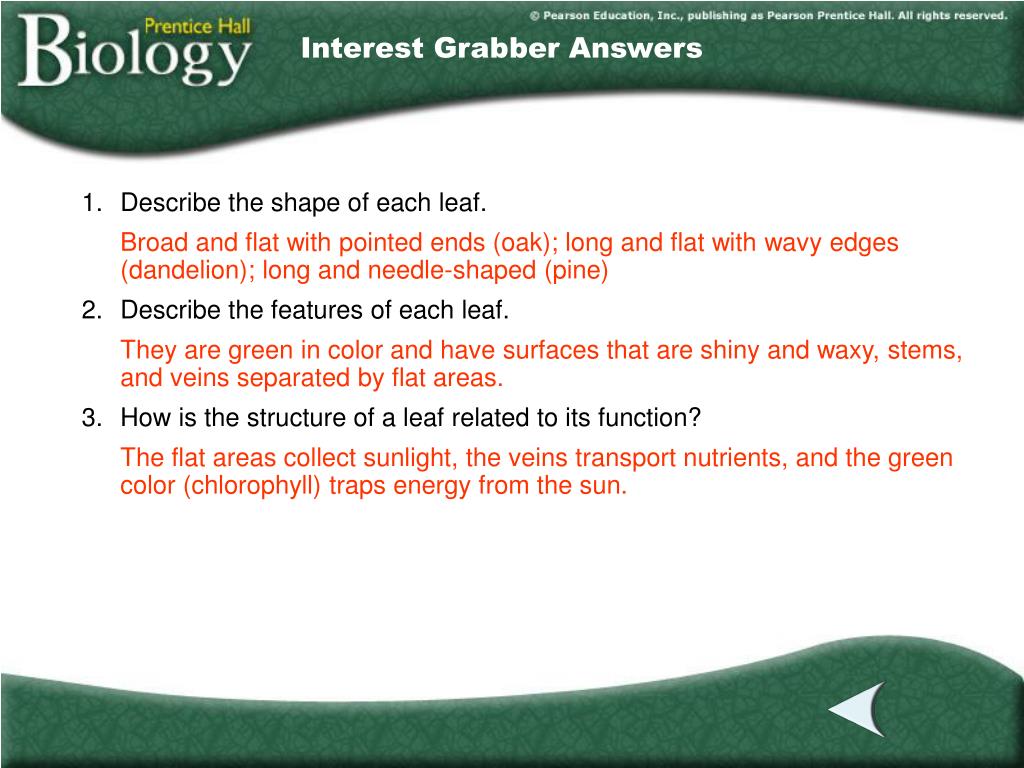 Prentice Hall
Biology

© Pearson Education, Inc., publishing as Pearson Prentice Hall. All rights reserved.

Interest Grabber Answers

1. Describe the shape of each leaf.

Broad and flat with pointed ends (oak); long and flat with wavy edges (dandelion); long and needle-shaped (pine)

2. Describe the features of each leaf.

They are green in color and have surfaces that are shiny and waxy, stems, and veins separated by flat areas.

3. How is the structure of a leaf related to its function?

The flat areas collect sunlight, the veins transport nutrients, and the green color (chlorophyll) traps energy from the sun.